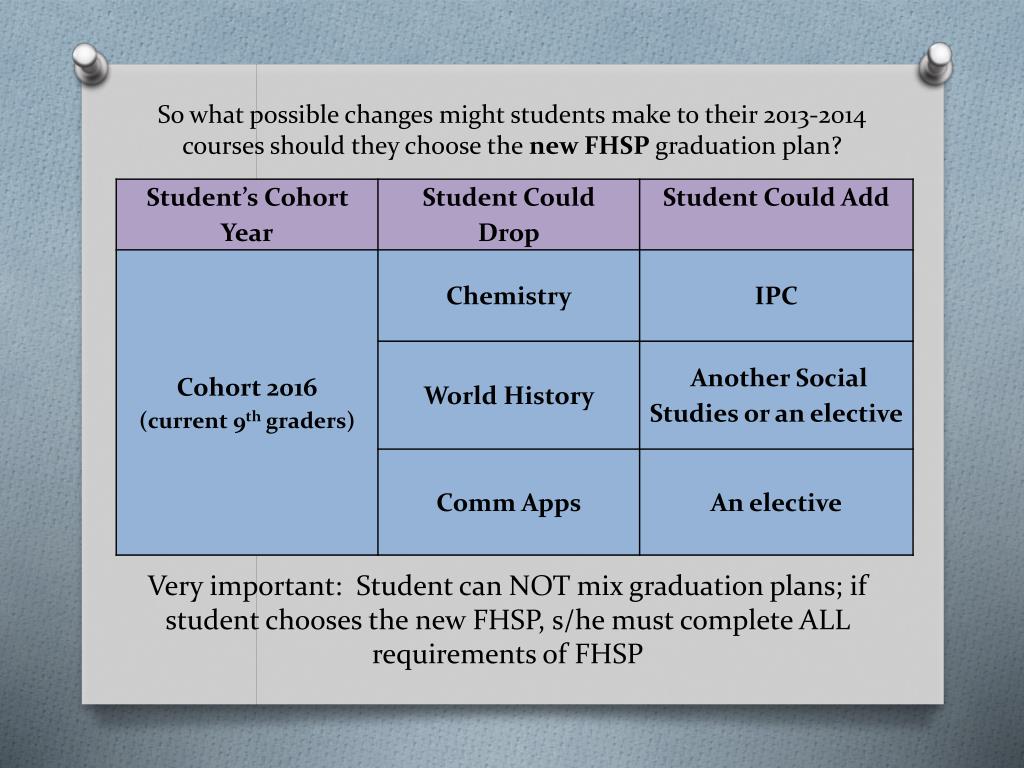 So what possible changes might students make to their 2013-2014 courses should they choose the **new FHSP** graduation plan?

| Student's Cohort Year | Student Could Drop | Student Could Add |
|---|---|---|
| Cohort 2016 (current 9$^{th}$ graders) | Chemistry | IPC |
| | World History | Another Social Studies or an elective |
| | Comm Apps | An elective |

Very important: Student can NOT mix graduation plans; if student chooses the new FHSP, s/he must complete ALL requirements of FHSP